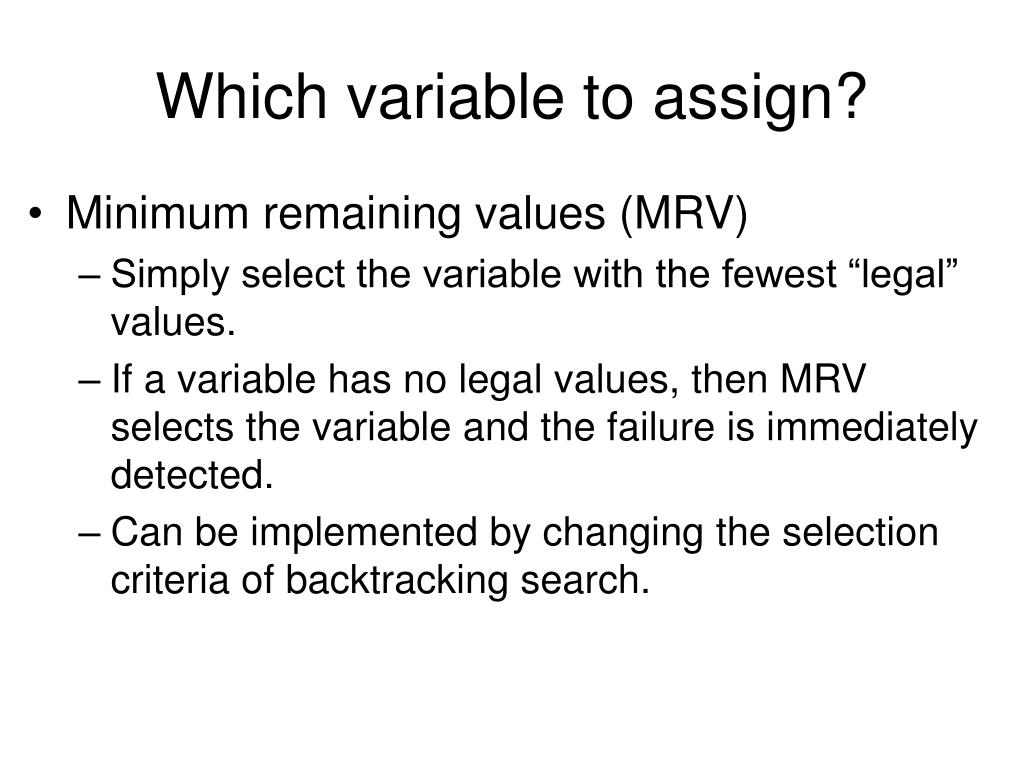 Which variable to assign?

• Minimum remaining values (MRV)
– Simply select the variable with the fewest “legal” values.
– If a variable has no legal values, then MRV selects the variable and the failure is immediately detected.
– Can be implemented by changing the selection criteria of backtracking search.